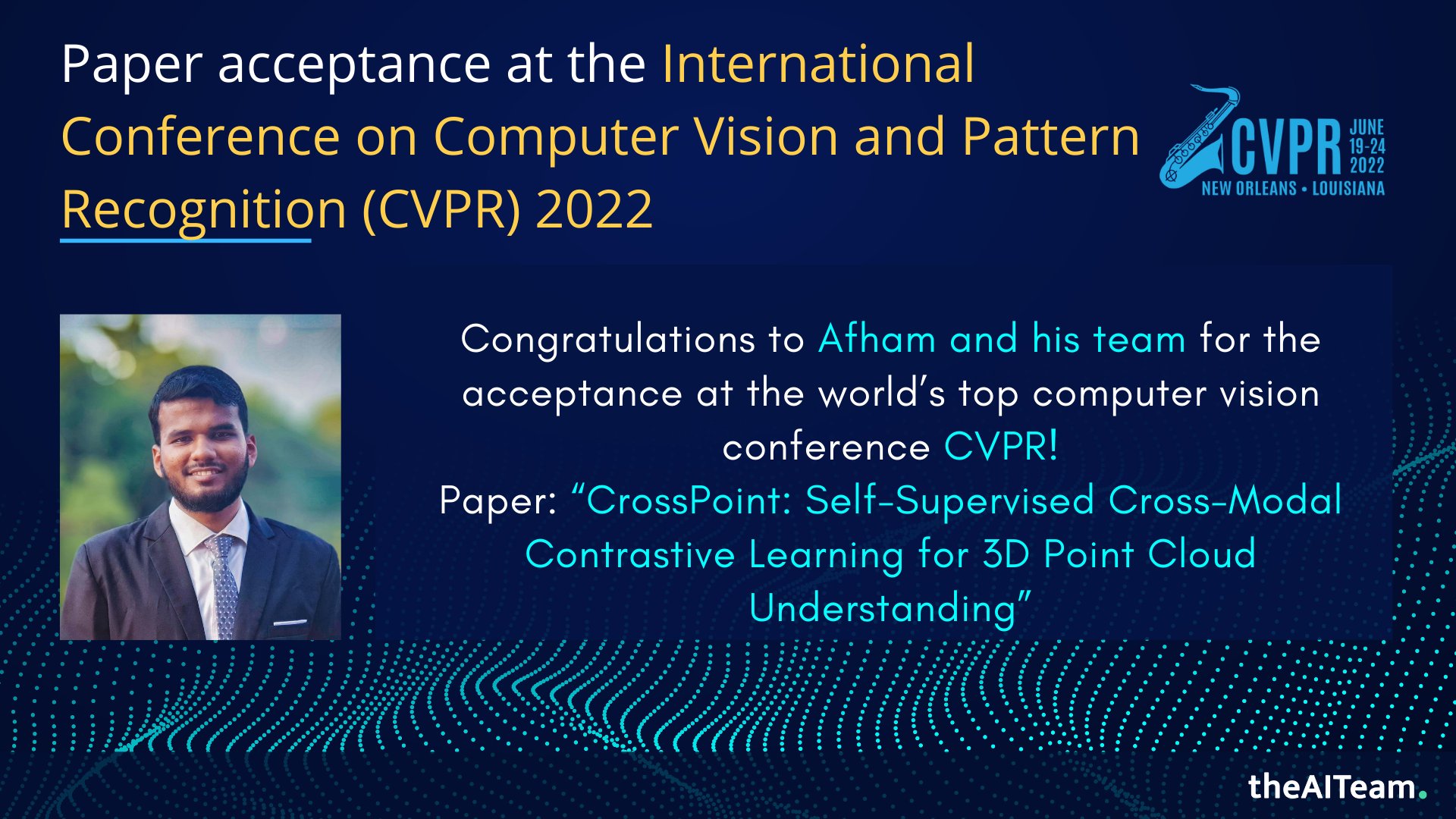 Paper acceptance at the International Conference on Computer Vision and Pattern Recognition (CVPR) 2022

CVPR JUNE 19-24 2022 NEW ORLEANS • LOUISIANA

Congratulations to Afham and his team for the acceptance at the world's top computer vision conference CVPR!
Paper: "CrossPoint: Self-Supervised Cross-Modal Contrastive Learning for 3D Point Cloud Understanding"

theAITeam.